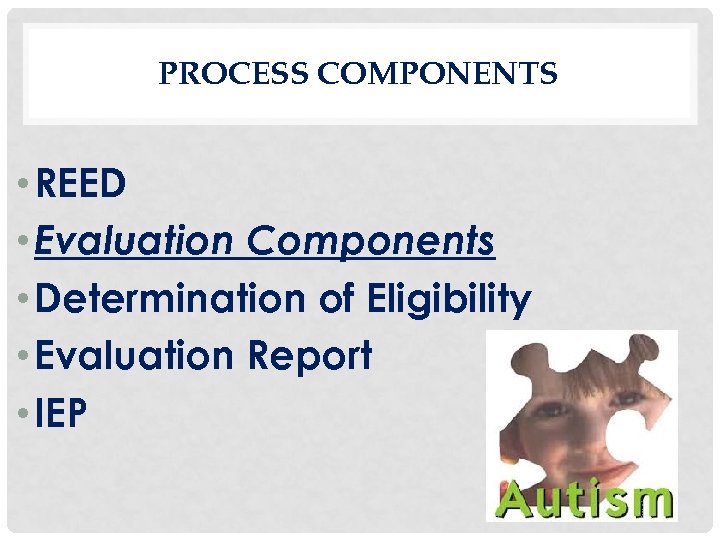 PROCESS COMPONENTS

• REED
• Evaluation Components
• Determination of Eligibility
• Evaluation Report
• IEP

Autism